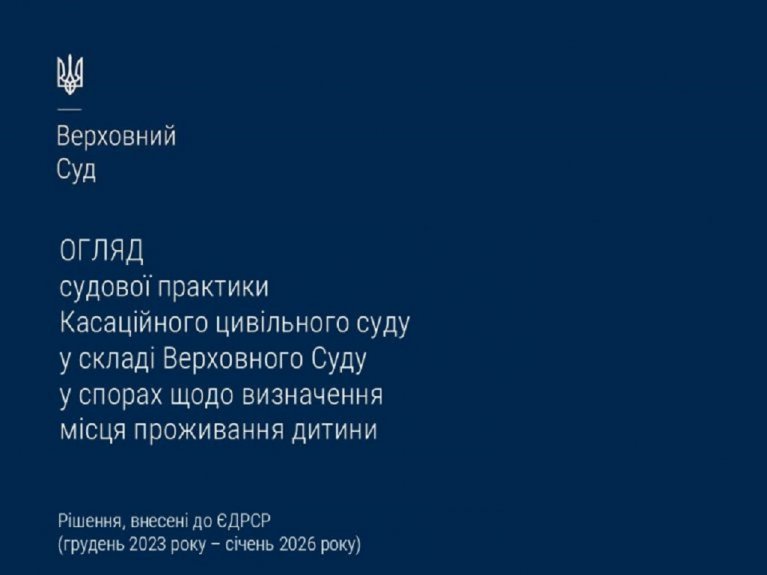 Верховний
Суд

ОГЛЯД
судової практики
Касаційного цивільного суду
у складі Верховного Суду
у спорах щодо визначення
місця проживання дитини

Рішення, внесені до ЄДРСР
(грудень 2023 року – січень 2026 року)